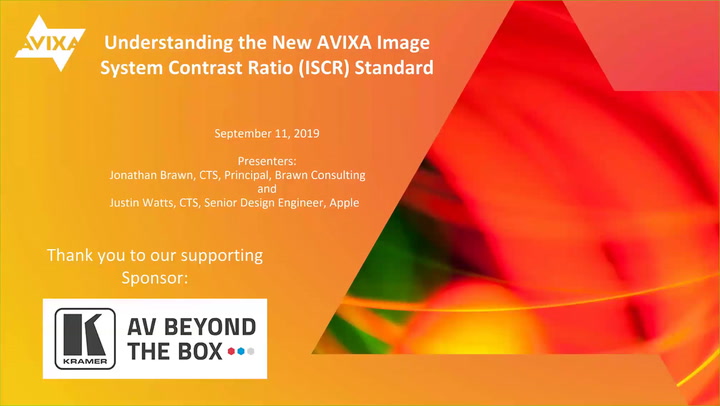 AVIXA

Understanding the New AVIXA Image System Contrast Ratio (ISCR) Standard

September 11, 2019

Presenters:
Jonathan Brawn, CTS, Principal, Brawn Consulting
and
Justin Watts, CTS, Senior Design Engineer, Apple

Thank you to our supporting Sponsor:

KRAMER

AV BEYOND THE BOX